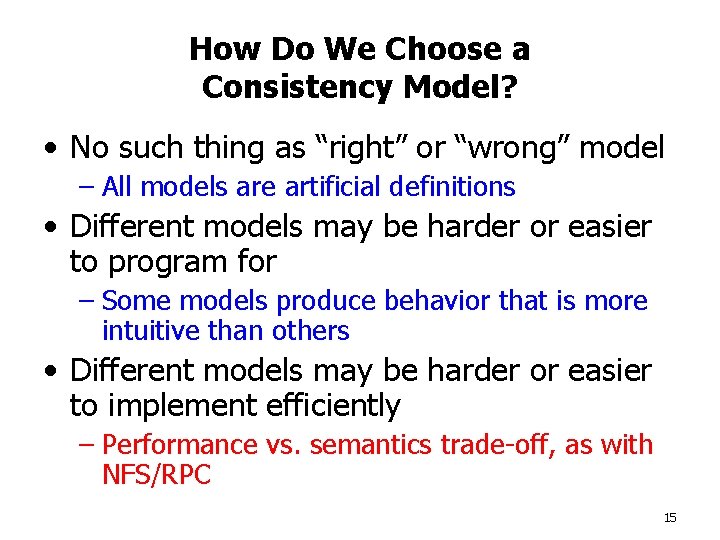 How Do We Choose a Consistency Model?

• No such thing as “right” or “wrong” model
– All models are artificial definitions
• Different models may be harder or easier to program for
– Some models produce behavior that is more intuitive than others
• Different models may be harder or easier to implement efficiently
– Performance vs. semantics trade-off, as with NFS/RPC

15